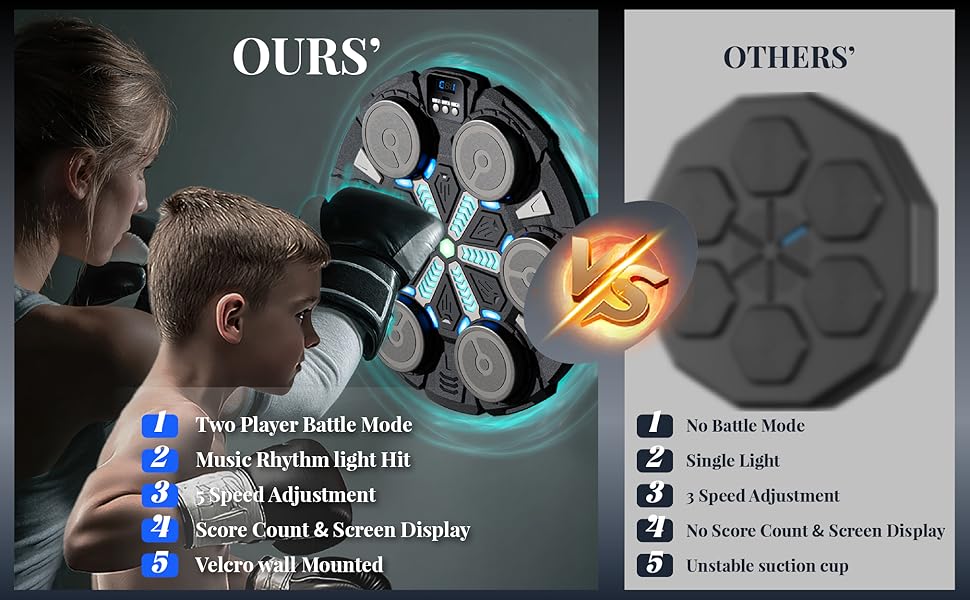 OURS'

1 Two Player Battle Mode
2 Music Rhythm light Hit
3 5 Speed Adjustment
4 Score Count & Screen Display
5 Velcro wall Mounted

VS

OTHERS'

1 No Battle Mode
2 Single Light
3 3 Speed Adjustment
4 No Score Count & Screen Display
5 Unstable suction cup